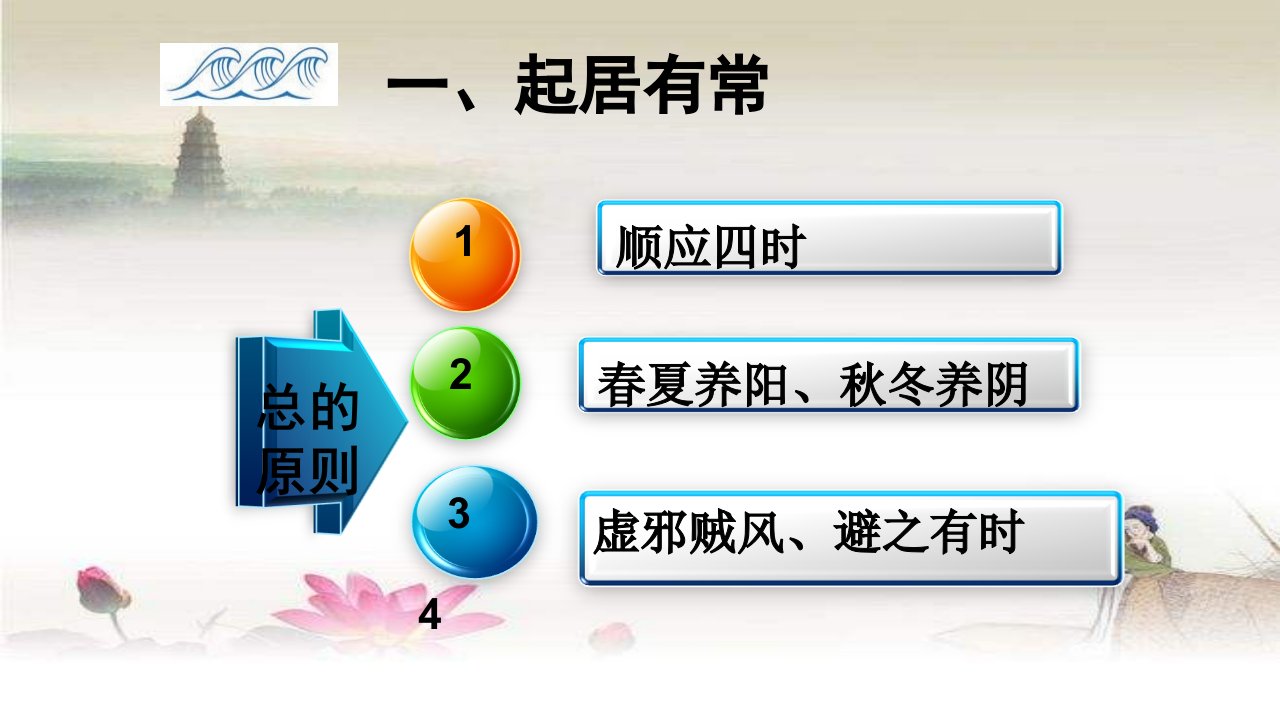 一、起居有常

总的原则

1
顺应四时

2
春夏养阳、秋冬养阴

3
虚邪贼风、避之有时

4